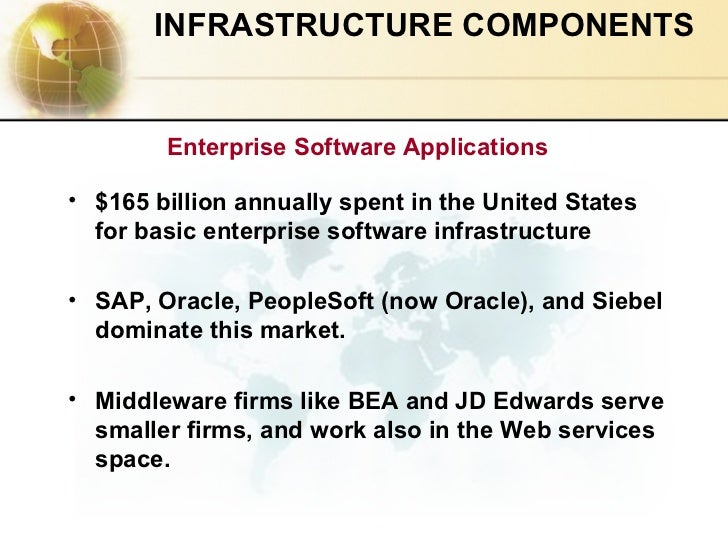 INFRASTRUCTURE COMPONENTS

Enterprise Software Applications

• \$165 billion annually spent in the United States for basic enterprise software infrastructure

• SAP, Oracle, PeopleSoft (now Oracle), and Siebel dominate this market.

• Middleware firms like BEA and JD Edwards serve smaller firms, and work also in the Web services space.